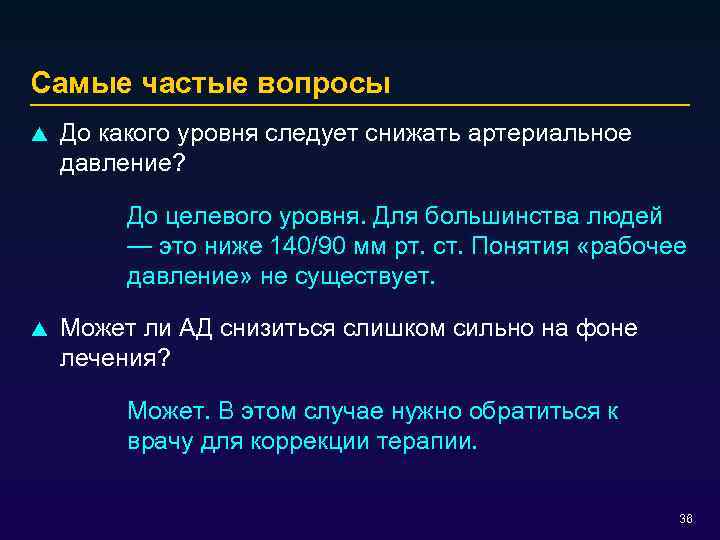 Самые частые вопросы

▲ До какого уровня следует снижать артериальное давление?

До целевого уровня. Для большинства людей — это ниже 140/90 мм рт. ст. Понятия «рабочее давление» не существует.

▲ Может ли АД снизиться слишком сильно на фоне лечения?

Может. В этом случае нужно обратиться к врачу для коррекции терапии.

36